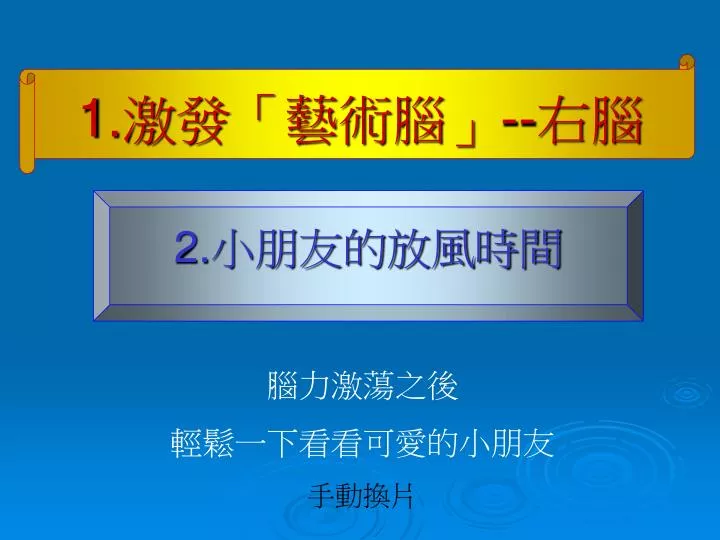 1.激發「藝術腦」--右腦

2.小朋友的放風時間

腦力激蕩之後

輕鬆一下看看可愛的小朋友

手動換片